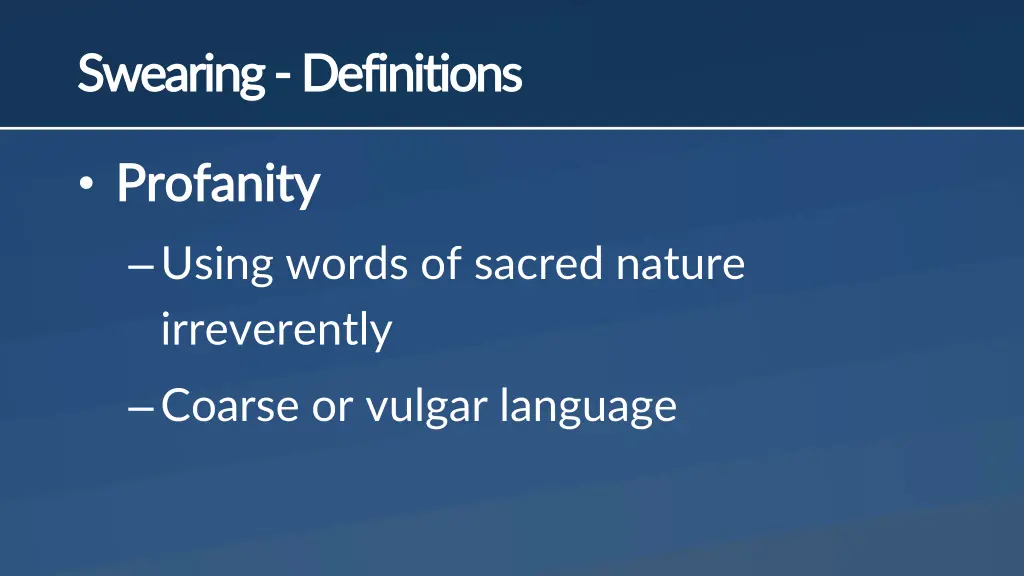 Swearing - Definitions

• Profanity

– Using words of sacred nature irreverently

– Coarse or vulgar language